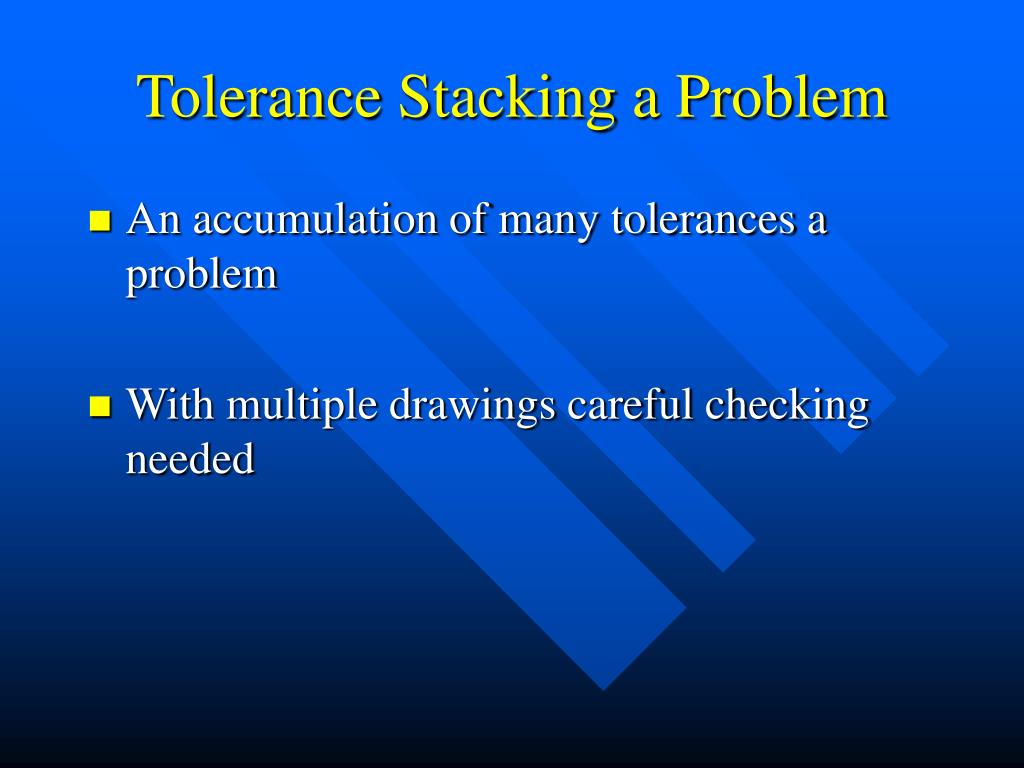 Tolerance Stacking a Problem

- An accumulation of many tolerances a problem

- With multiple drawings careful checking needed